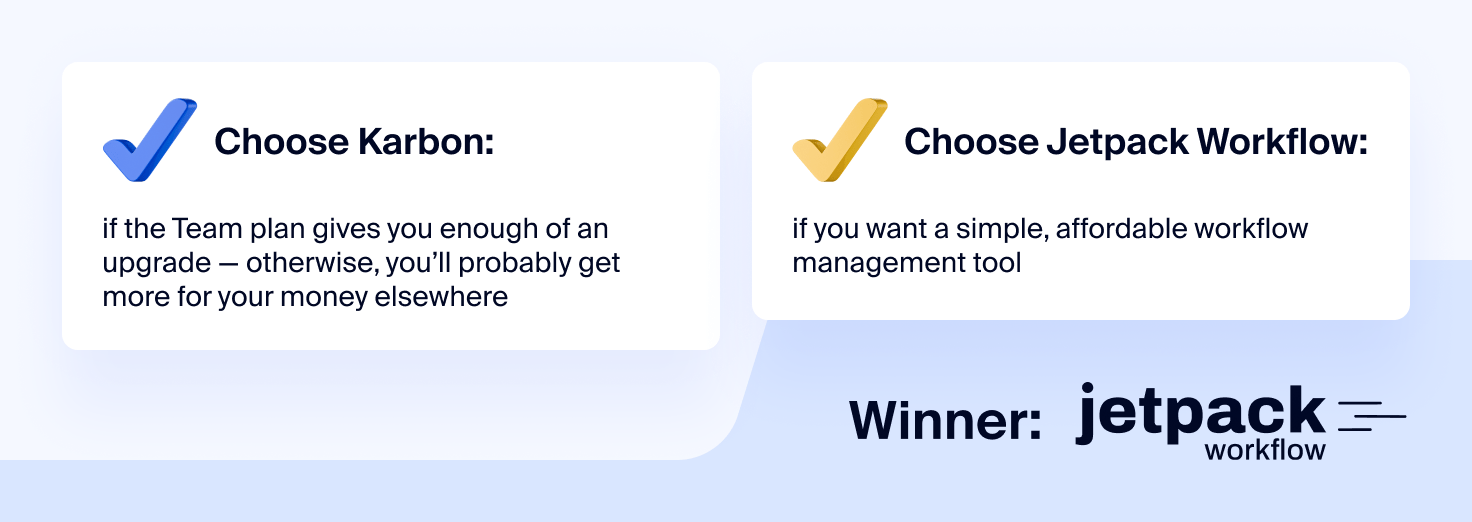 Choose Karbon:

if the Team plan gives you enough of an upgrade — otherwise, you'll probably get more for your money elsewhere

Choose Jetpack Workflow:

if you want a simple, affordable workflow management tool

Winner: jetpack workflow